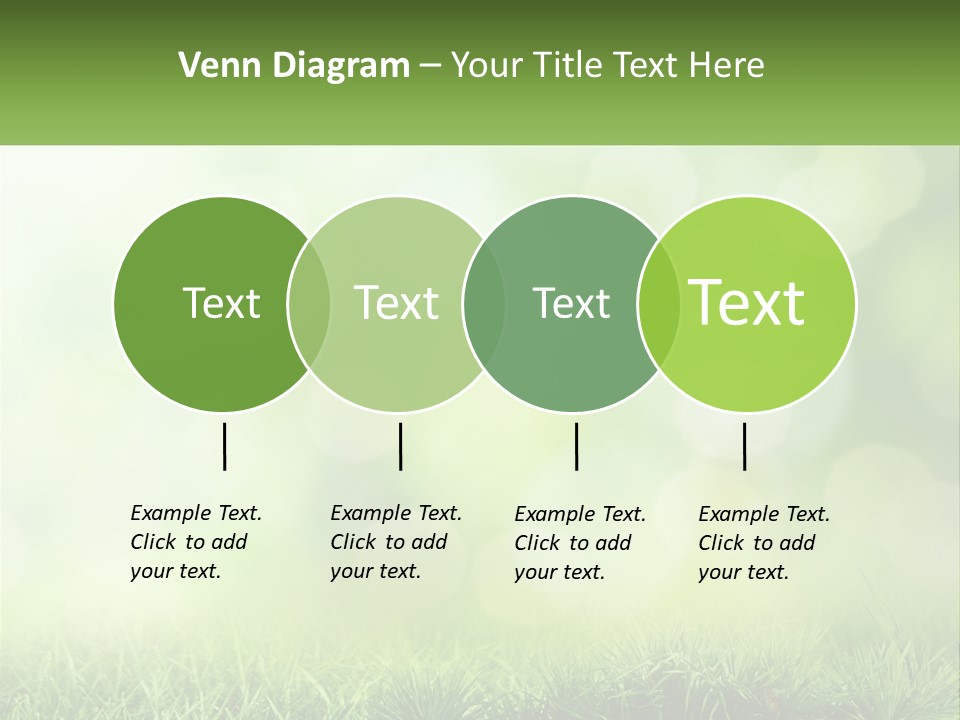 Venn Diagram – Your Title Text Here

Text

Text

Text

Text

Example Text. Click to add your text.

Example Text. Click to add your text.

Example Text. Click to add your text.

Example Text. Click to add your text.